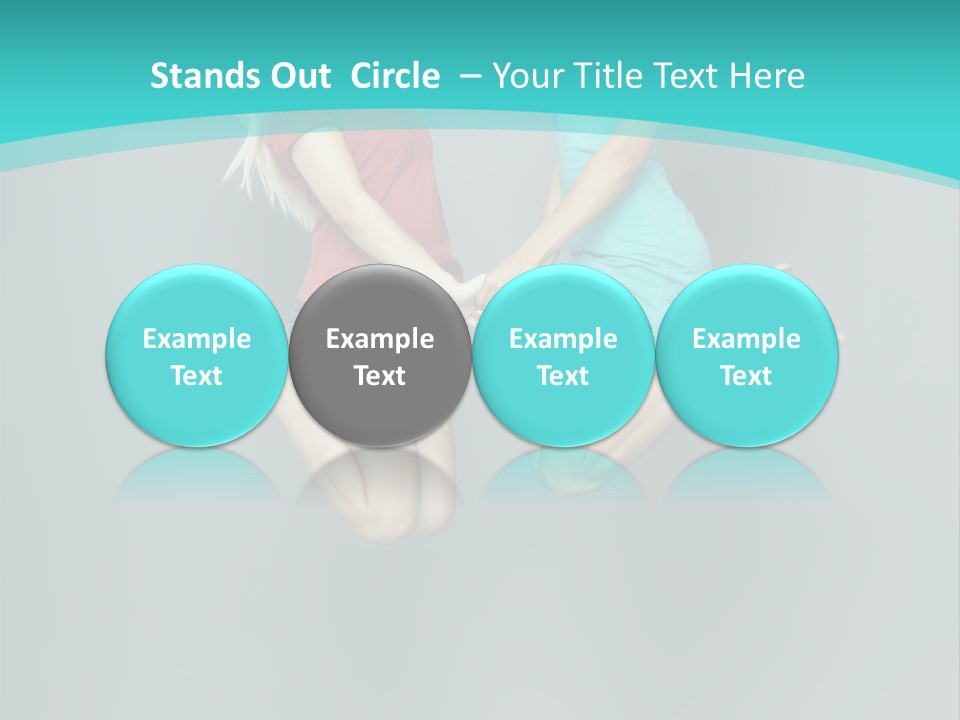 Stands Out Circle – Your Title Text Here

Example Text

Example Text

Example Text

Example Text